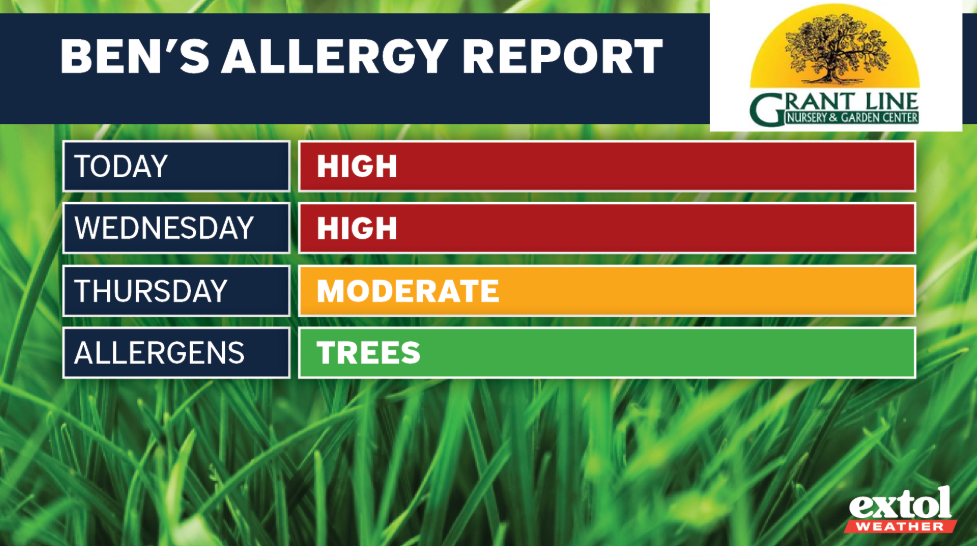 BEN'S ALLERGY REPORT

GRANT LINE
NURSERY & GARDEN CENTER

| TODAY | HIGH |
|---|---|
| WEDNESDAY | HIGH |
| THURSDAY | MODERATE |
| ALLERGENS | TREES |

extol
WEATHER